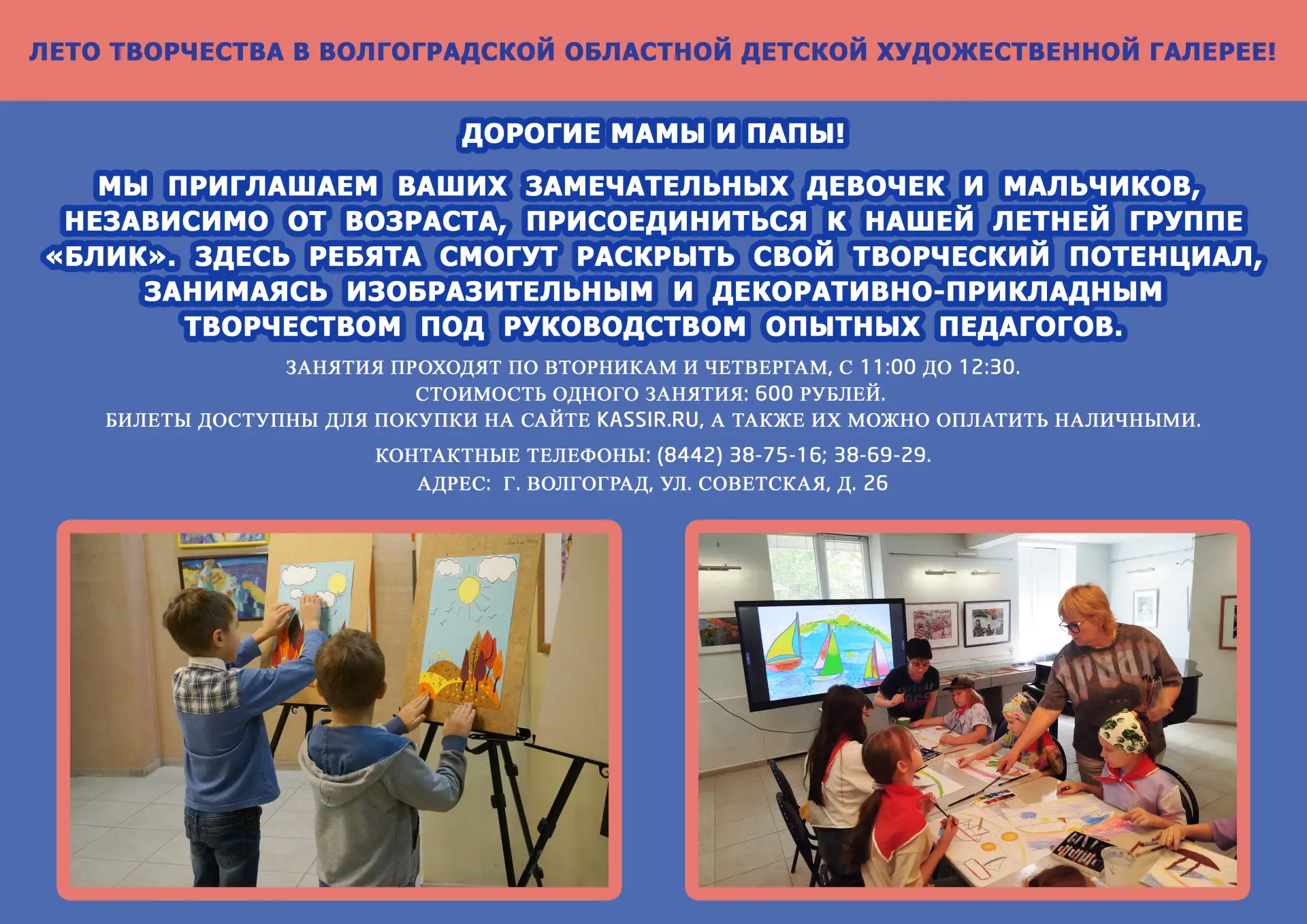 ЛЕТО ТВОРЧЕСТВА В ВОЛГОГРАДСКОЙ ОБЛАСТНОЙ ДЕТСКОЙ ХУДОЖЕСТВЕННОЙ ГАЛЕРЕЕ!

ДОРОГИЕ МАМЫ И ПАПЫ!

МЫ ПРИГЛАШАЕМ ВАШИХ ЗАМЕЧАТЕЛЬНЫХ ДЕВОЧЕК И МАЛЬЧИКОВ, НЕЗАВИСИМО ОТ ВОЗРАСТА, ПРИСОЕДИНИТЬСЯ К НАШЕЙ ЛЕТНЕЙ ГРУППЕ «БЛИК». ЗДЕСЬ РЕБЯТА СМОГУТ РАСКРЫТЬ СВОЙ ТВОРЧЕСКИЙ ПОТЕНЦИАЛ, ЗАНИМАЯСЬ ИЗОБРАЗИТЕЛЬНЫМ И ДЕКОРАТИВНО-ПРИКЛАДНЫМ ТВОРЧЕСТВОМ ПОД РУКОВОДСТВОМ ОПЫТНЫХ ПЕДАГОГОВ.

ЗАНЯТИЯ ПРОХОДЯТ ПО ВТОРНИКАМ И ЧЕТВЕРГАМ, С 11:00 ДО 12:30.
СТОИМОСТЬ ОДНОГО ЗАНЯТИЯ: 600 РУБЛЕЙ.
БИЛЕТЫ ДОСТУПНЫ ДЛЯ ПОКУПКИ НА САЙТЕ KASSIR.RU, А ТАКЖЕ ИХ МОЖНО ОПЛАТИТЬ НАЛИЧНЫМИ.

КОНТАКТНЫЕ ТЕЛЕФОНЫ: (8442) 38-75-16; 38-69-29.
АДРЕС: Г. ВОЛГОГРАД, УЛ. СОВЕТСКАЯ, Д. 26